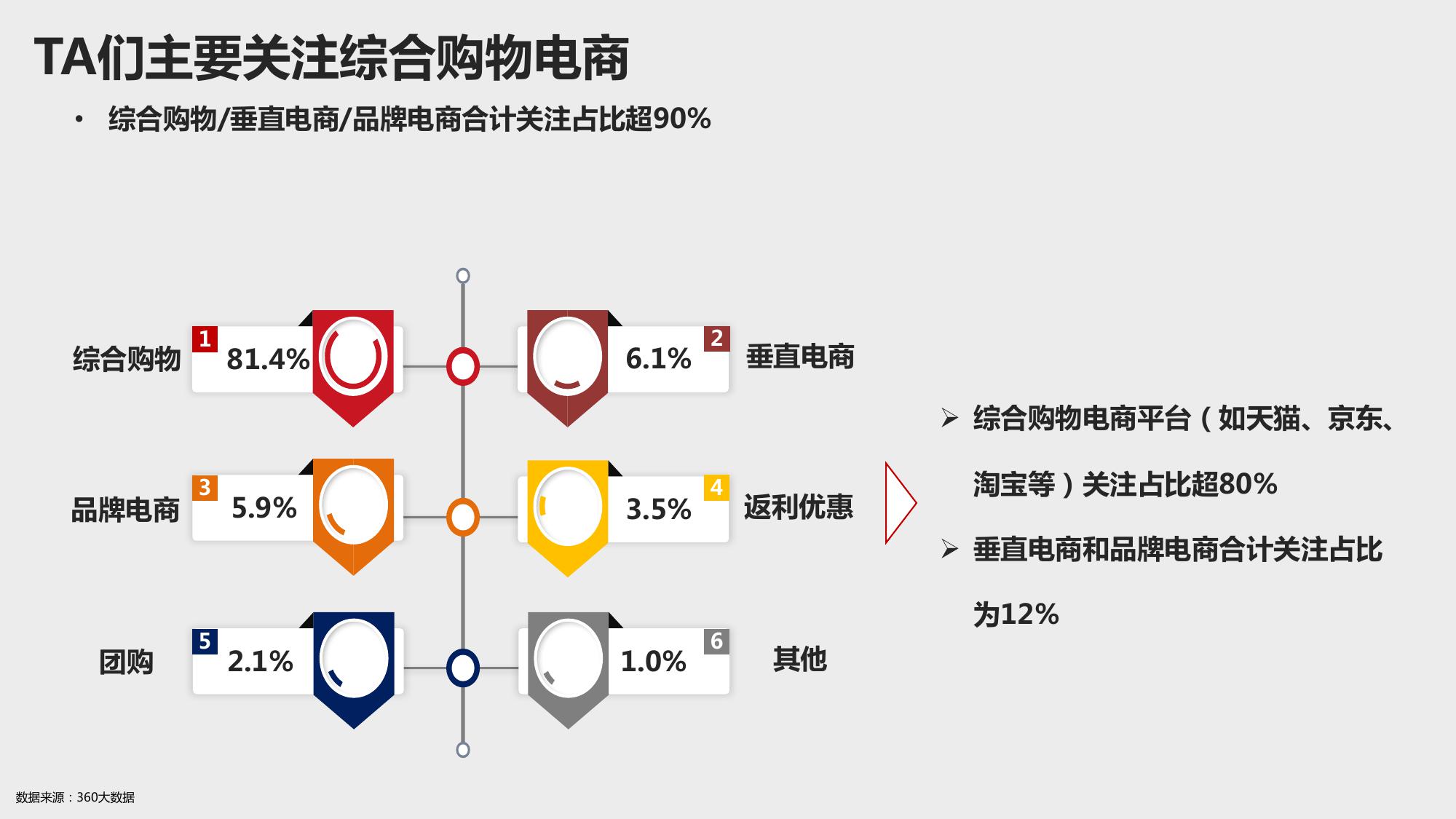 TA们主要关注综合购物电商

• 综合购物/垂直电商/品牌电商合计关注占比超90%

综合购物 1 81.4%

6.1% 2 垂直电商

品牌电商 3 5.9%

3.5% 4 返利优惠

团购 5 2.1%

1.0% 6 其他

➢ 综合购物电商平台（如天猫、京东、淘宝等）关注占比超80%

➢ 垂直电商和品牌电商合计关注占比为12%

数据来源：360大数据